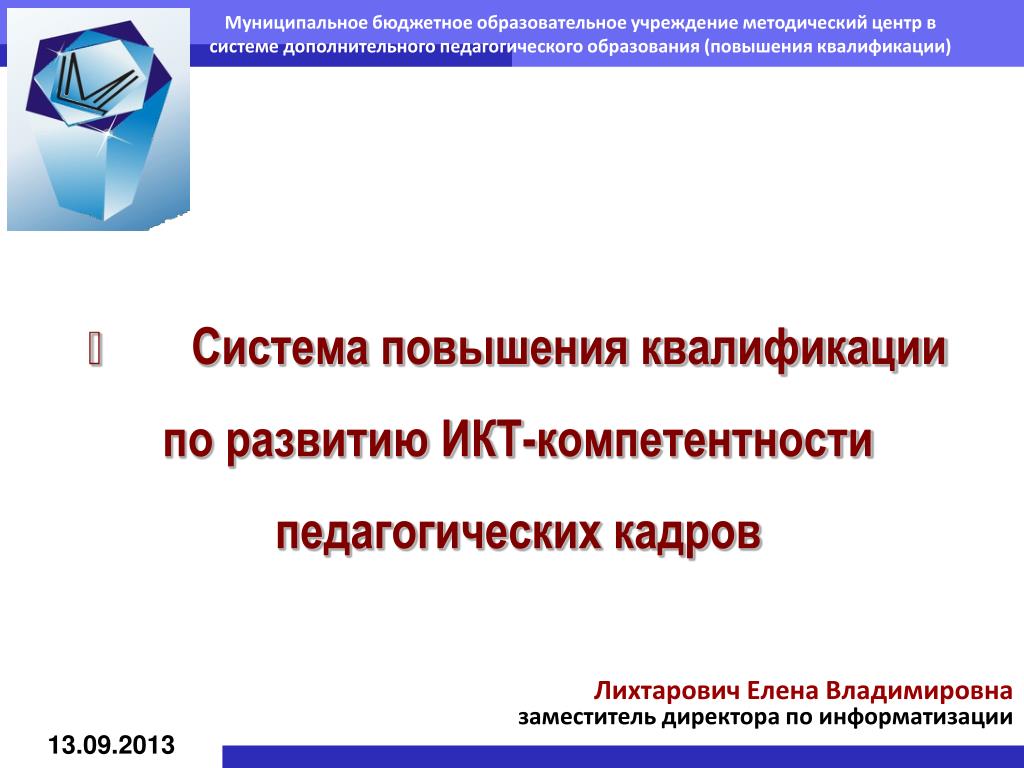 Муниципальное бюджетное образовательное учреждение методический центр в системе дополнительного педагогического образования (повышения квалификации)

Система повышения квалификации по развитию ИКТ-компетентности педагогических кадров

Лихтарович Елена Владимировна
заместитель директора по информатизации

13.09.2013